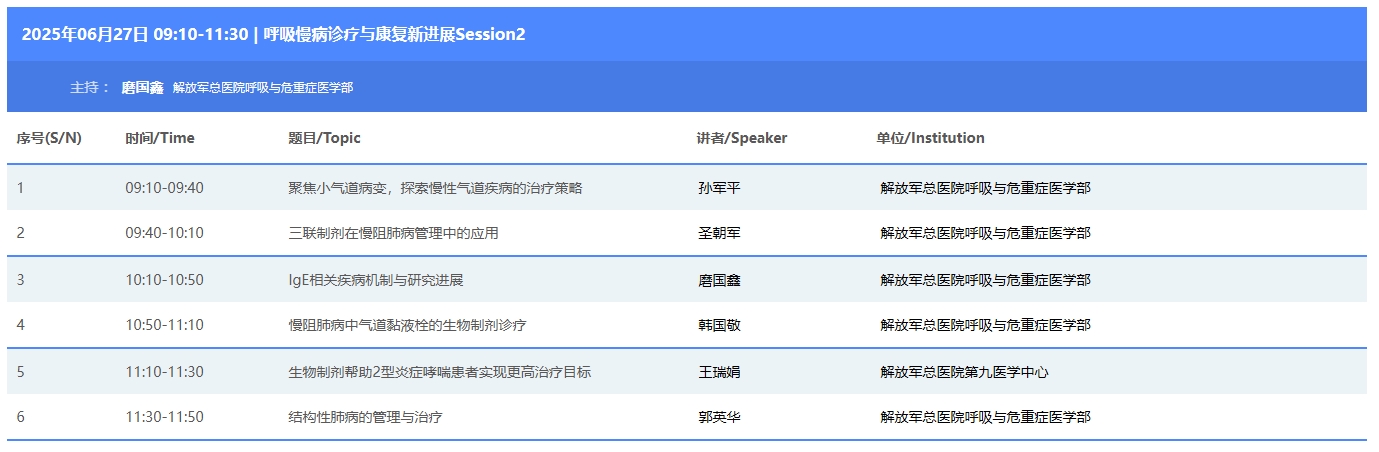 2025年06月27日 09:10-11:30 | 呼吸慢病诊疗与康复新进展Session2

主持： 磨国鑫 解放军总医院呼吸与危重症医学部

| 序号(S/N) | 时间/Time | 题目/Topic | 讲者/Speaker | 单位/Institution |
|---|---|---|---|---|
| 1 | 09:10-09:40 | 聚焦小气道病变，探索慢性气道疾病的治疗策略 | 孙军平 | 解放军总医院呼吸与危重症医学部 |
| 2 | 09:40-10:10 | 三联制剂在慢阻肺病管理中的应用 | 圣朝军 | 解放军总医院呼吸与危重症医学部 |
| 3 | 10:10-10:50 | IgE相关疾病机制与研究进展 | 磨国鑫 | 解放军总医院呼吸与危重症医学部 |
| 4 | 10:50-11:10 | 慢阻肺病中气道黏液栓的生物制剂诊疗 | 韩国敬 | 解放军总医院呼吸与危重症医学部 |
| 5 | 11:10-11:30 | 生物制剂帮助2型炎症哮喘患者实现更高治疗目标 | 王瑞娟 | 解放军总医院第九医学中心 |
| 6 | 11:30-11:50 | 结构性肺病的管理与治疗 | 郭英华 | 解放军总医院呼吸与危重症医学部 |